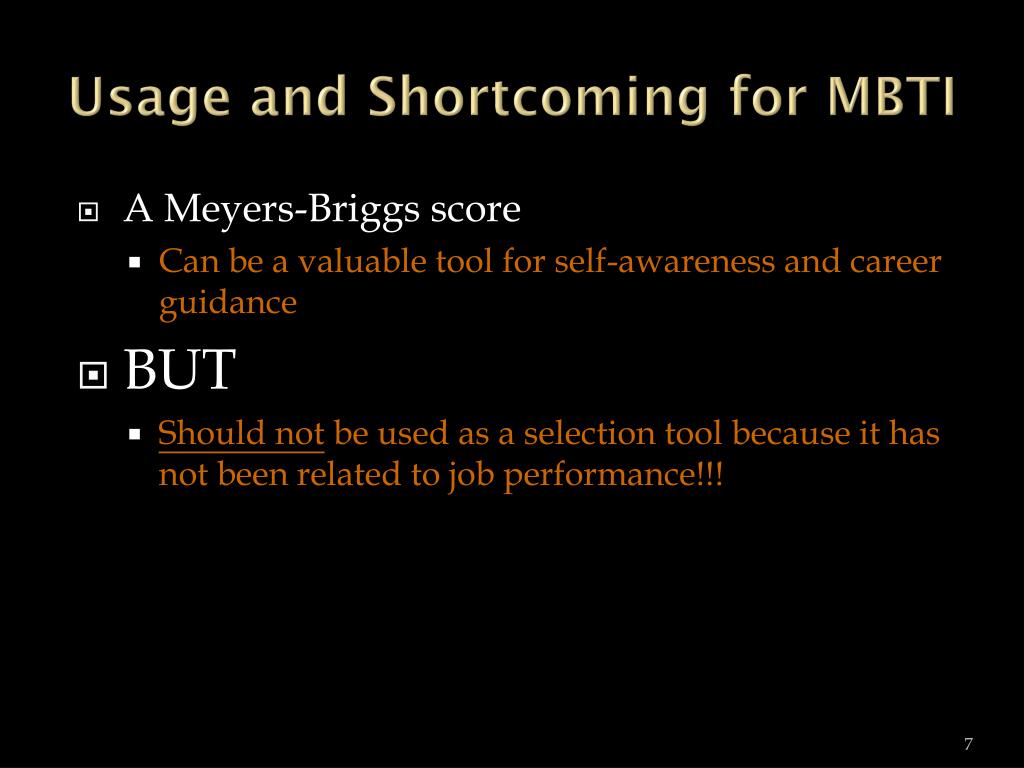 Usage and Shortcoming for MBTI

A Meyers-Briggs score

Can be a valuable tool for self-awareness and career guidance

BUT

Should not be used as a selection tool because it has not been related to job performance!!!

7